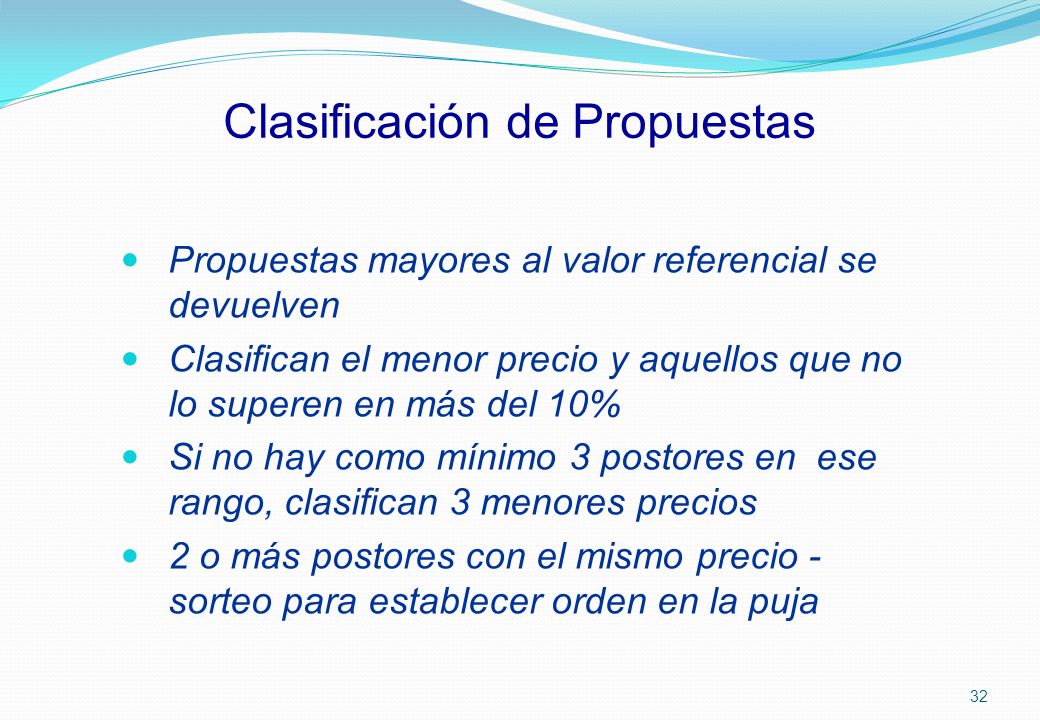 Clasificación de Propuestas

- Propuestas mayores al valor referencial se devuelven
- Clasifican el menor precio y aquellos que no lo superen en más del 10%
- Si no hay como mínimo 3 postores en ese rango, clasifican 3 menores precios
- 2 o más postores con el mismo precio - sorteo para establecer orden en la puja

32